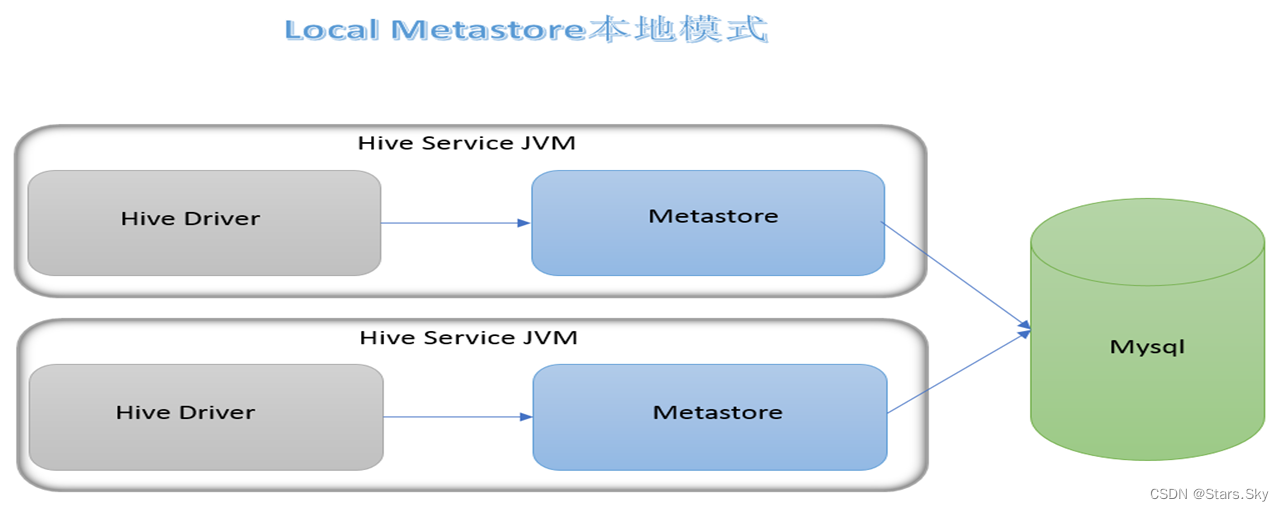 Local Metastore本地模式

Hive Service JVM

Hive Driver

Metastore

Hive Service JVM

Hive Driver

Metastore

Mysql

CSDN @Stars.Sky